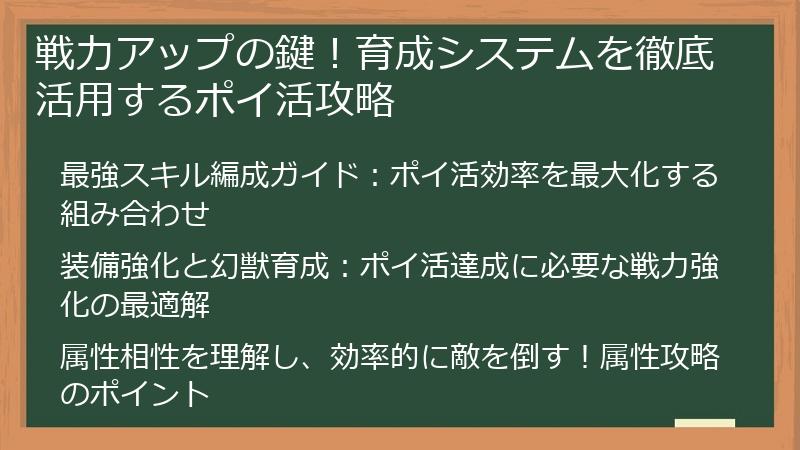 戦力アップの鍵！育成システムを徹底活用するポイ活攻略

最強スキル編成ガイド：ポイ活効率を最大化する組み合わせ

装備強化と幻獣育成：ポイ活達成に必要な戦力強化の最適解

属性相性を理解し、効率的に敵を倒す！属性攻略のポイント